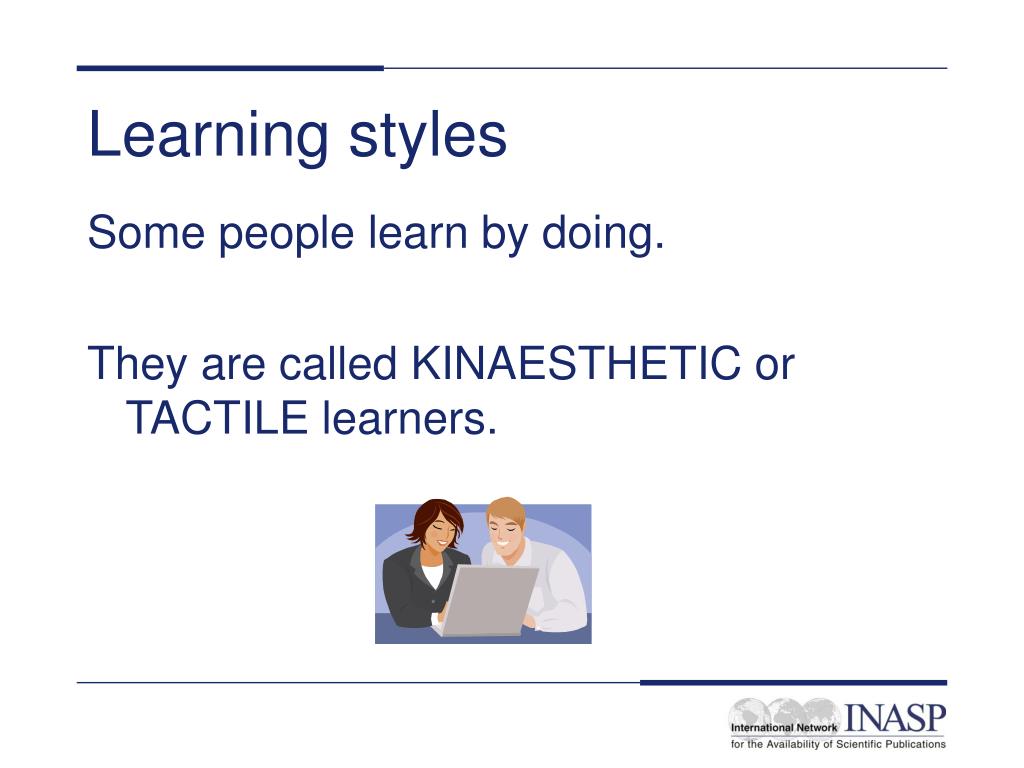 Learning styles

Some people learn by doing.

They are called KINAESTHETIC or TACTILE learners.

International Network INASP
for the Availability of Scientific Publications